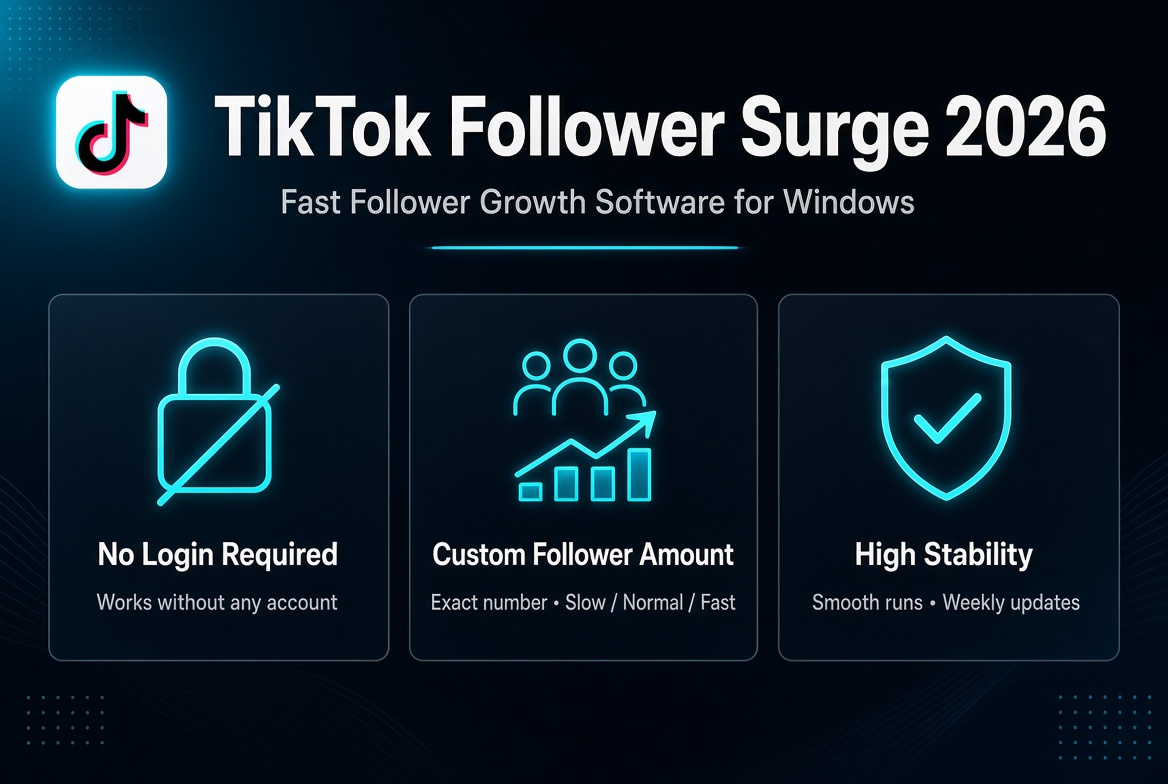 TikTok Follower Surge 2026

Fast Follower Growth Software for Windows

No Login Required

Works without any account

Custom Follower Amount

Exact number • Slow / Normal / Fast

High Stability

Smooth runs • Weekly updates